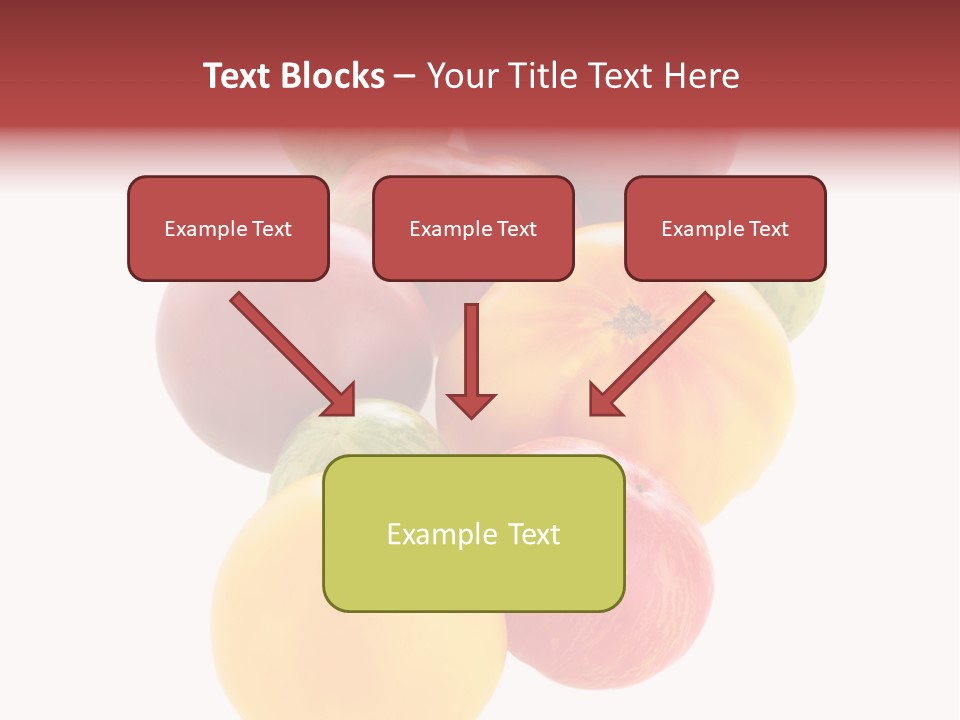 Text Blocks – Your Title Text Here

Example Text

Example Text

Example Text

Example Text